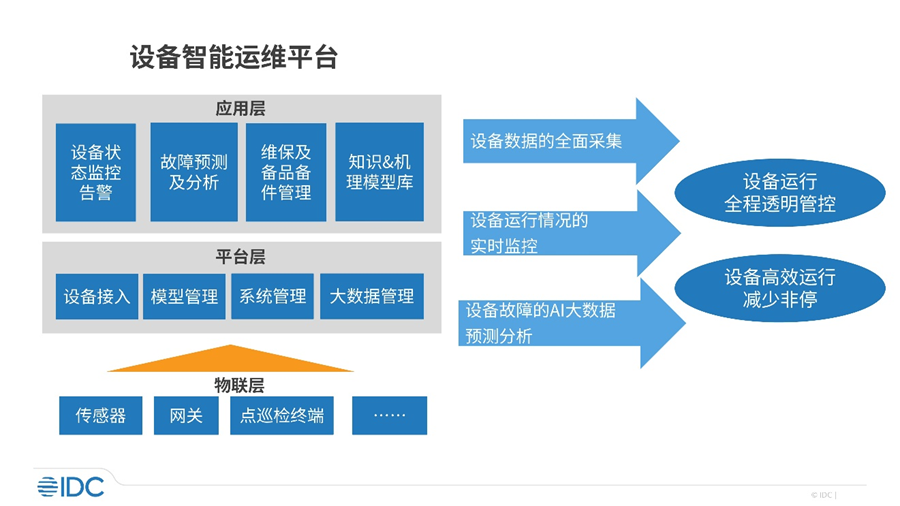 设备智能运维平台

应用层

设备状态监控告警

故障预测及分析

维保及备品备件管理

知识&机理模型库

平台层

设备接入

模型管理

系统管理

大数据管理

物联层

传感器

网关

点巡检终端

……

设备数据的全面采集

设备运行情况的实时监控

设备故障的AI大数据预测分析

设备运行全程透明管控

设备高效运行减少非停

IDC

© IDC |